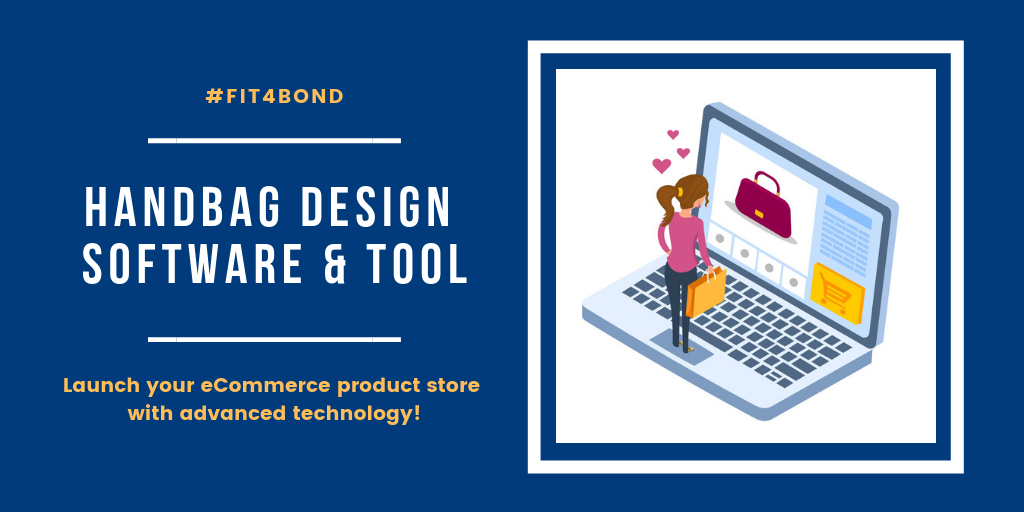 #FIT4BOND

HANDBAG DESIGN SOFTWARE & TOOL

Launch your eCommerce product store with advanced technology!